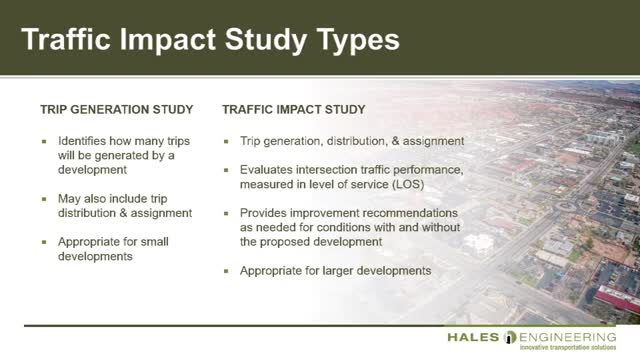 Traffic Impact Study Types

TRIP GENERATION STUDY

▪ Identifies how many trips will be generated by a development

▪ May also include trip distribution & assignment

▪ Appropriate for small developments

TRAFFIC IMPACT STUDY

▪ Trip generation, distribution, & assignment

▪ Evaluates intersection traffic performance, measured in level of service (LOS)

▪ Provides improvement recommendations as needed for conditions with and without the proposed development

▪ Appropriate for larger developments

HALES ENGINEERING
innovative transportation solutions